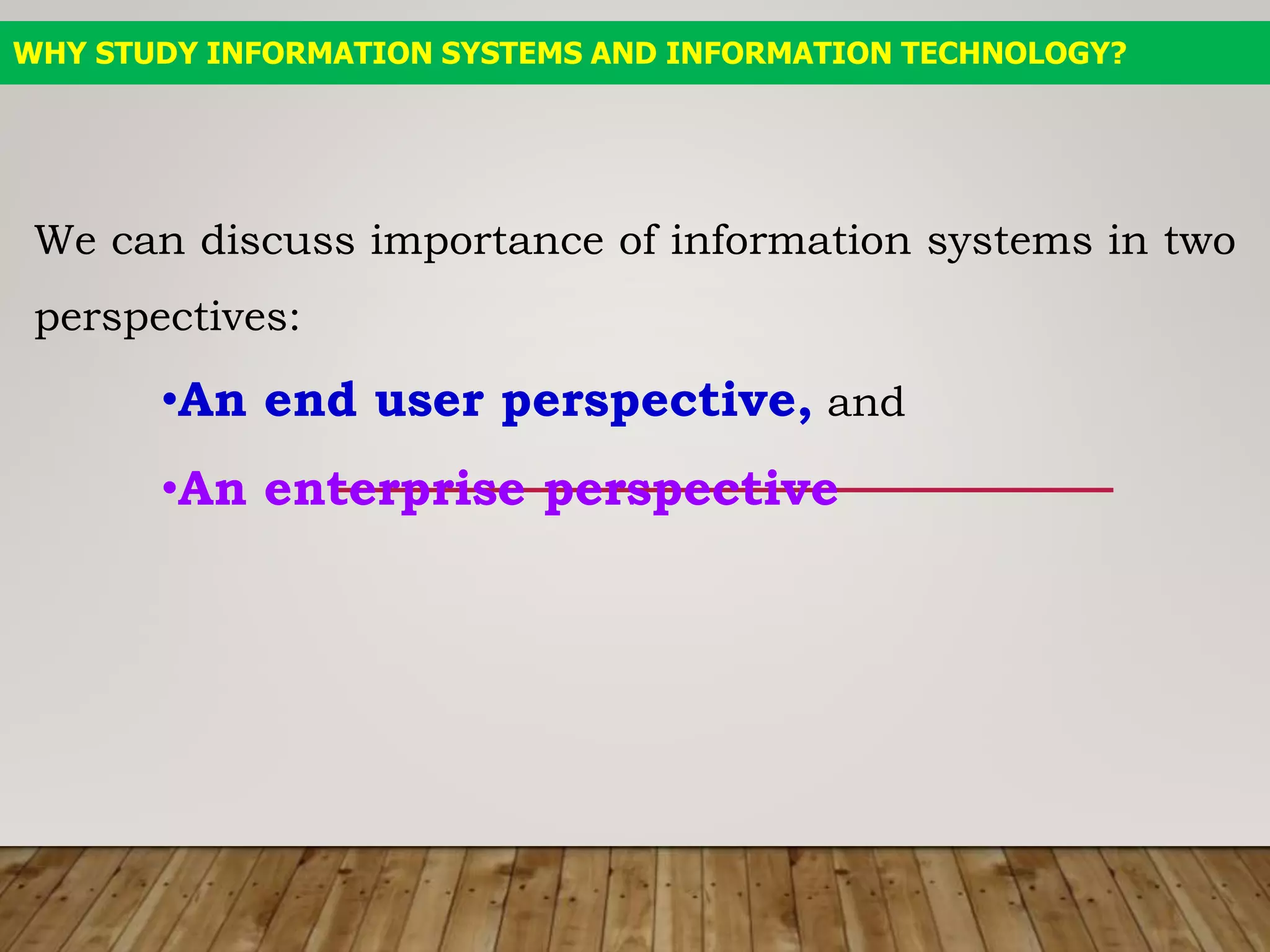 WHY STUDY INFORMATION SYSTEMS AND INFORMATION TECHNOLOGY?

We can discuss importance of information systems in two perspectives:

•An end user perspective, and

•An enterprise perspective